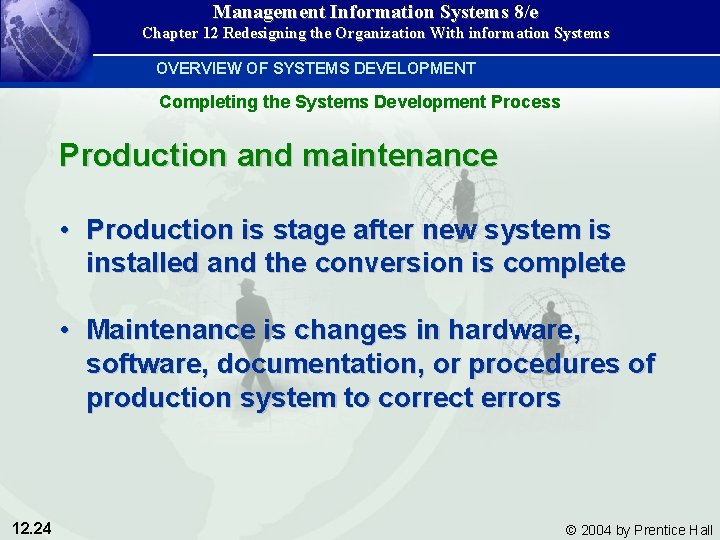 Management Information Systems 8/e
Chapter 12 Redesigning the Organization With information Systems

OVERVIEW OF SYSTEMS DEVELOPMENT

Completing the Systems Development Process

Production and maintenance

• Production is stage after new system is installed and the conversion is complete

• Maintenance is changes in hardware, software, documentation, or procedures of production system to correct errors

12.24

© 2004 by Prentice Hall